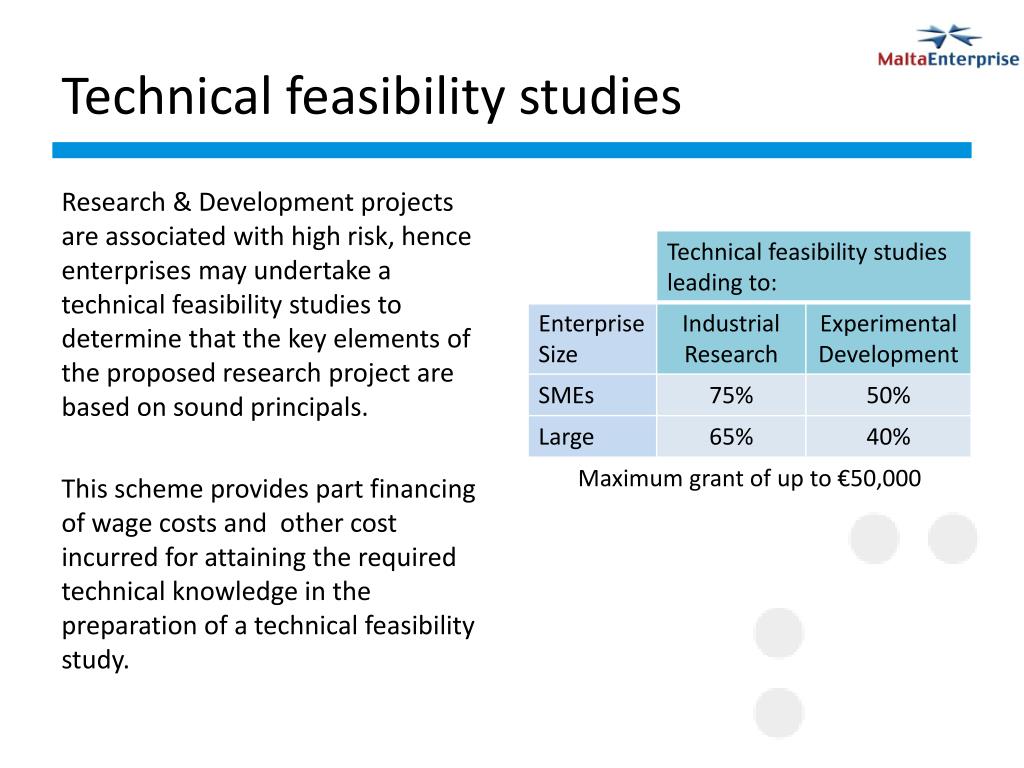 MaltaEnterprise

Technical feasibility studies

Research & Development projects are associated with high risk, hence enterprises may undertake a technical feasibility studies to determine that the key elements of the proposed research project are based on sound principals.

This scheme provides part financing of wage costs and  other cost incurred for attaining the required technical knowledge in the preparation of a technical feasibility study.

| | Technical feasibility studies leading to: | |
|---|---|---|
| Enterprise Size | Industrial Research | Experimental Development |
| SMEs | 75% | 50% |
| Large | 65% | 40% |

Maximum grant of up to €50,000